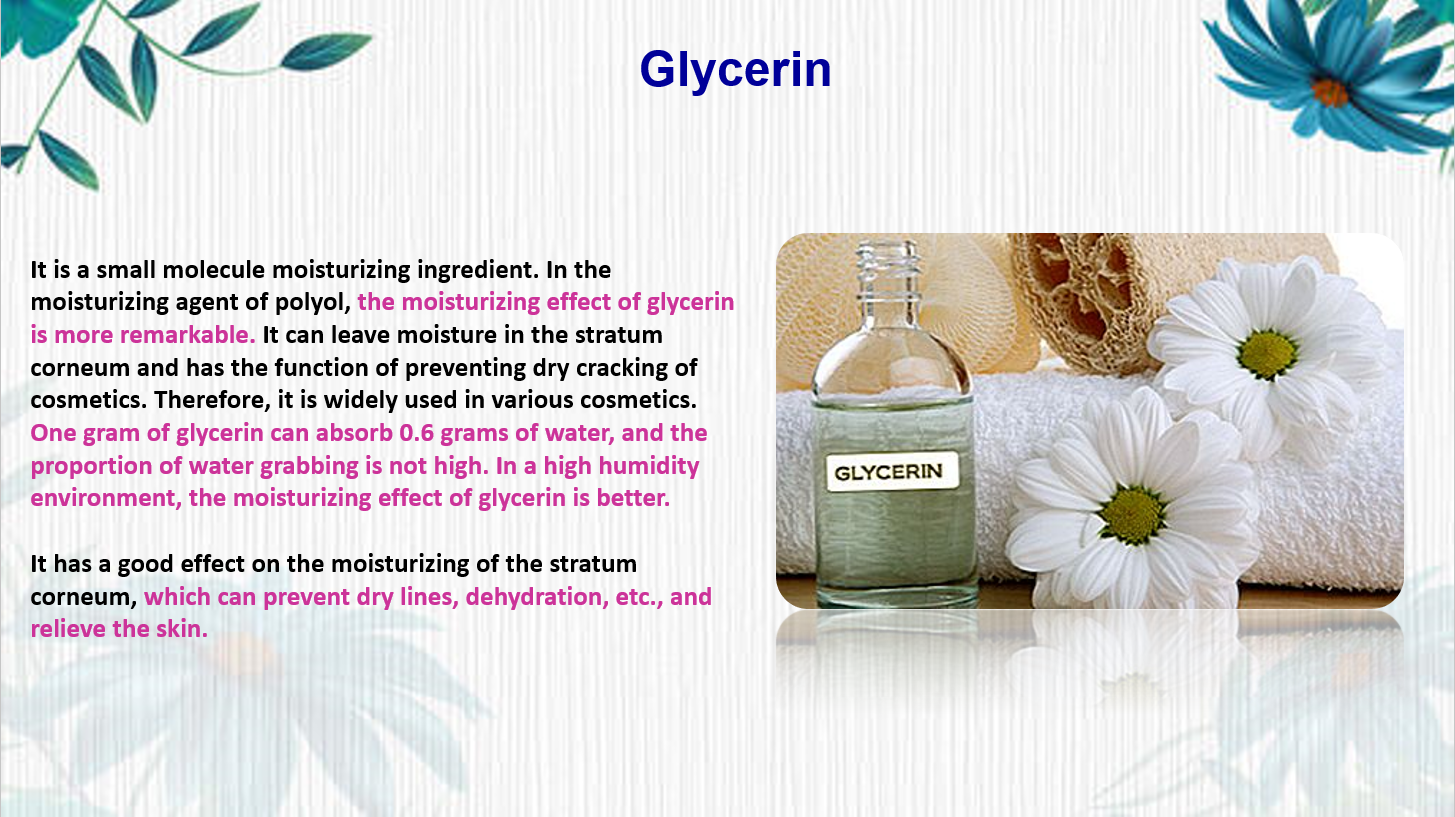 Glycerin

It is a small molecule moisturizing ingredient. In the moisturizing agent of polyol, the moisturizing effect of glycerin is more remarkable. It can leave moisture in the stratum corneum and has the function of preventing dry cracking of cosmetics. Therefore, it is widely used in various cosmetics. One gram of glycerin can absorb 0.6 grams of water, and the proportion of water grabbing is not high. In a high humidity environment, the moisturizing effect of glycerin is better.

It has a good effect on the moisturizing of the stratum corneum, which can prevent dry lines, dehydration, etc., and relieve the skin.

GLYCERIN